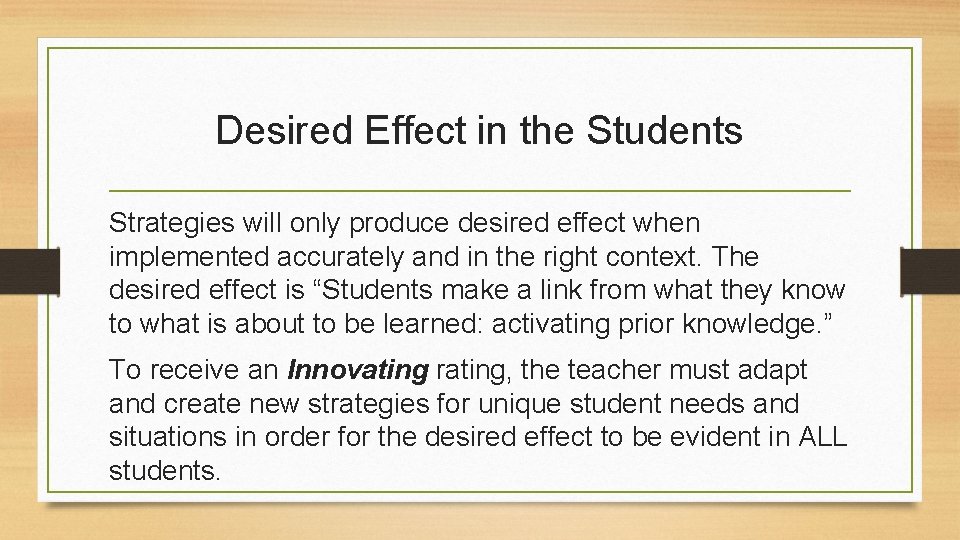 Desired Effect in the Students

Strategies will only produce desired effect when implemented accurately and in the right context. The desired effect is “Students make a link from what they know to what is about to be learned: activating prior knowledge.”

To receive an Innovating rating, the teacher must adapt and create new strategies for unique student needs and situations in order for the desired effect to be evident in ALL students.